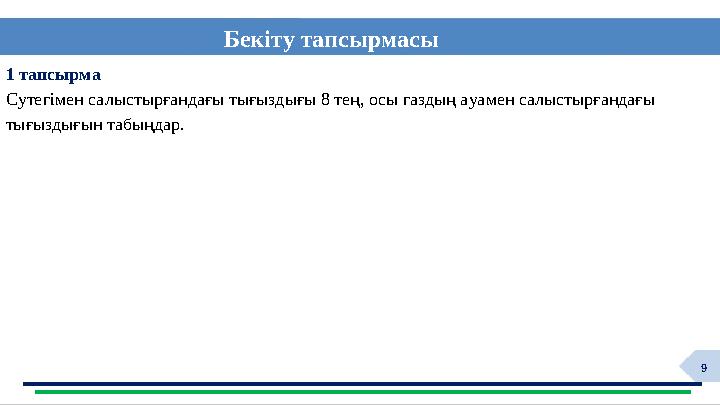 Бекіту тапсырмасы

1 тапсырма

Сутегімен салыстырғандағы тығыздығы 8 тең, осы газдың ауамен салыстырғандағы тығыздығын табыңдар.

9